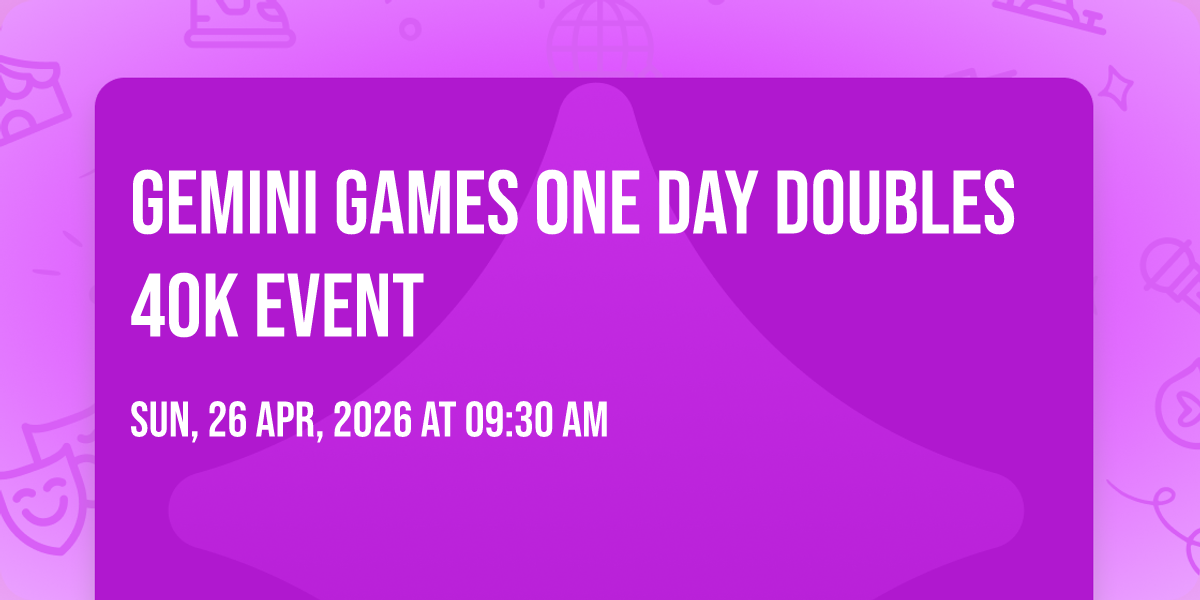 GEMINI GAMES ONE DAY DOUBLES 40K EVENT

SUN, 26 APR, 2026 AT 09:30 AM